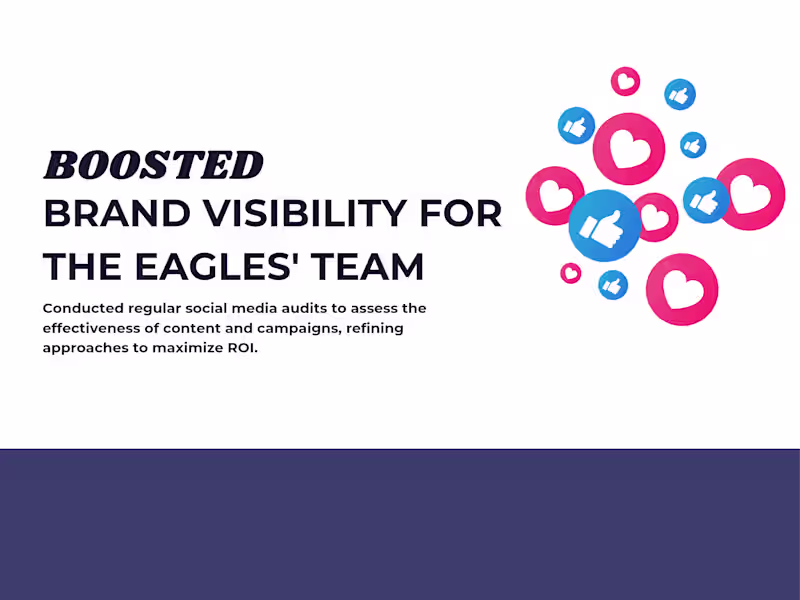 BOOSTED
BRAND VISIBILITY FOR THE EAGLES' TEAM

Conducted regular social media audits to assess the effectiveness of content and campaigns, refining approaches to maximize ROI.